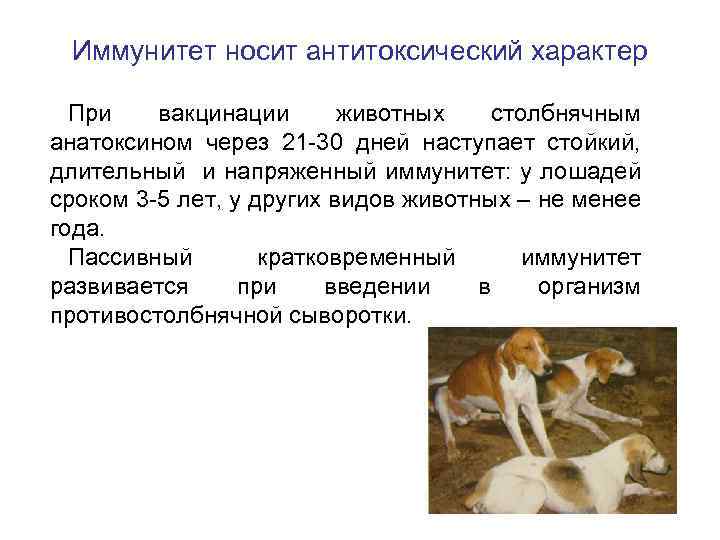 Иммунитет носит антитоксический характер

При вакцинации животных столбнячным анатоксином через 21-30 дней наступает стойкий, длительный и напряженный иммунитет: у лошадей сроком 3-5 лет, у других видов животных – не менее года.

Пассивный кратковременный иммунитет развивается при введении в организм противостолбнячной сыворотки.